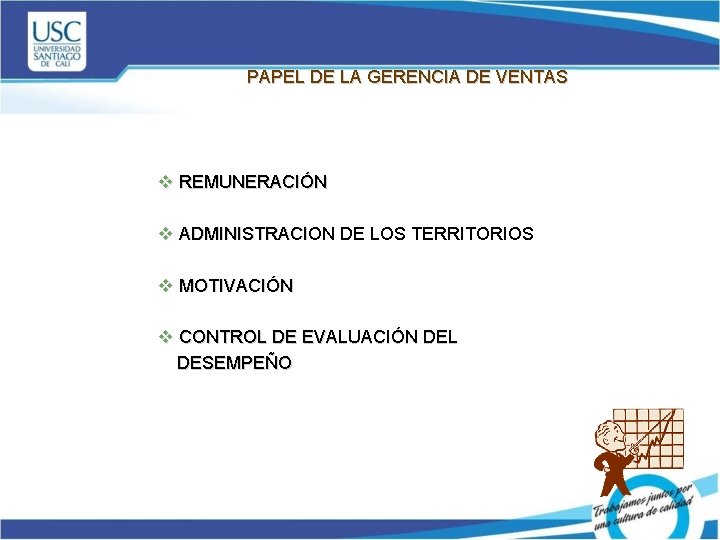 USC
UNIVERSIDAD SANTIAGO DE CALI

PAPEL DE LA GERENCIA DE VENTAS

❖ REMUNERACIÓN

❖ ADMINISTRACION DE LOS TERRITORIOS

❖ MOTIVACIÓN

❖ CONTROL DE EVALUACIÓN DEL DESEMPEÑO

Trabajamos juntos por una cultura de calidad